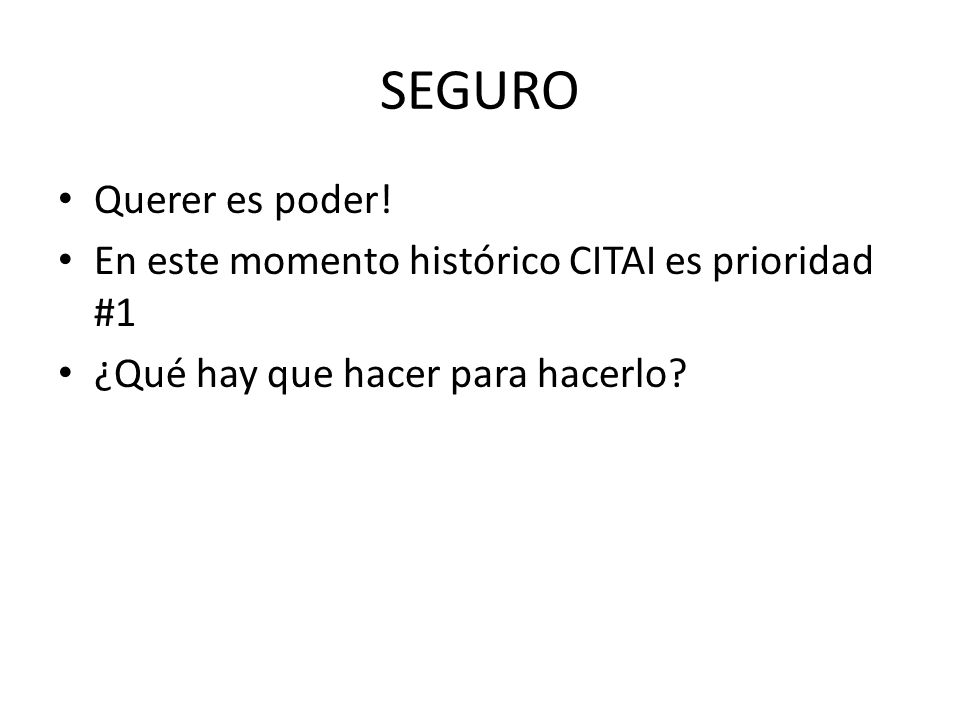 SEGURO

• Querer es poder!
• En este momento histórico CITAI es prioridad #1
• ¿Qué hay que hacer para hacerlo?